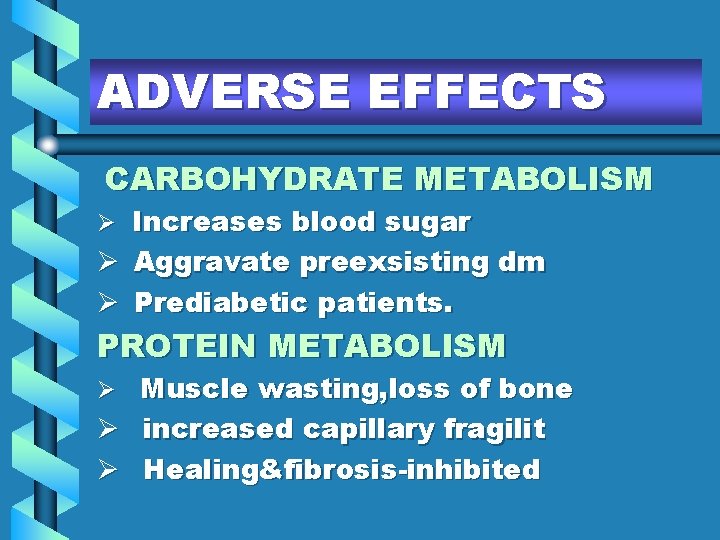 ADVERSE EFFECTS

CARBOHYDRATE METABOLISM

➢ Increases blood sugar
➢ Aggravate preexsisting dm
➢ Prediabetic patients.

PROTEIN METABOLISM

➢ Muscle wasting,loss of bone
➢ increased capillary fragilit
➢ Healing&fibrosis-inhibited